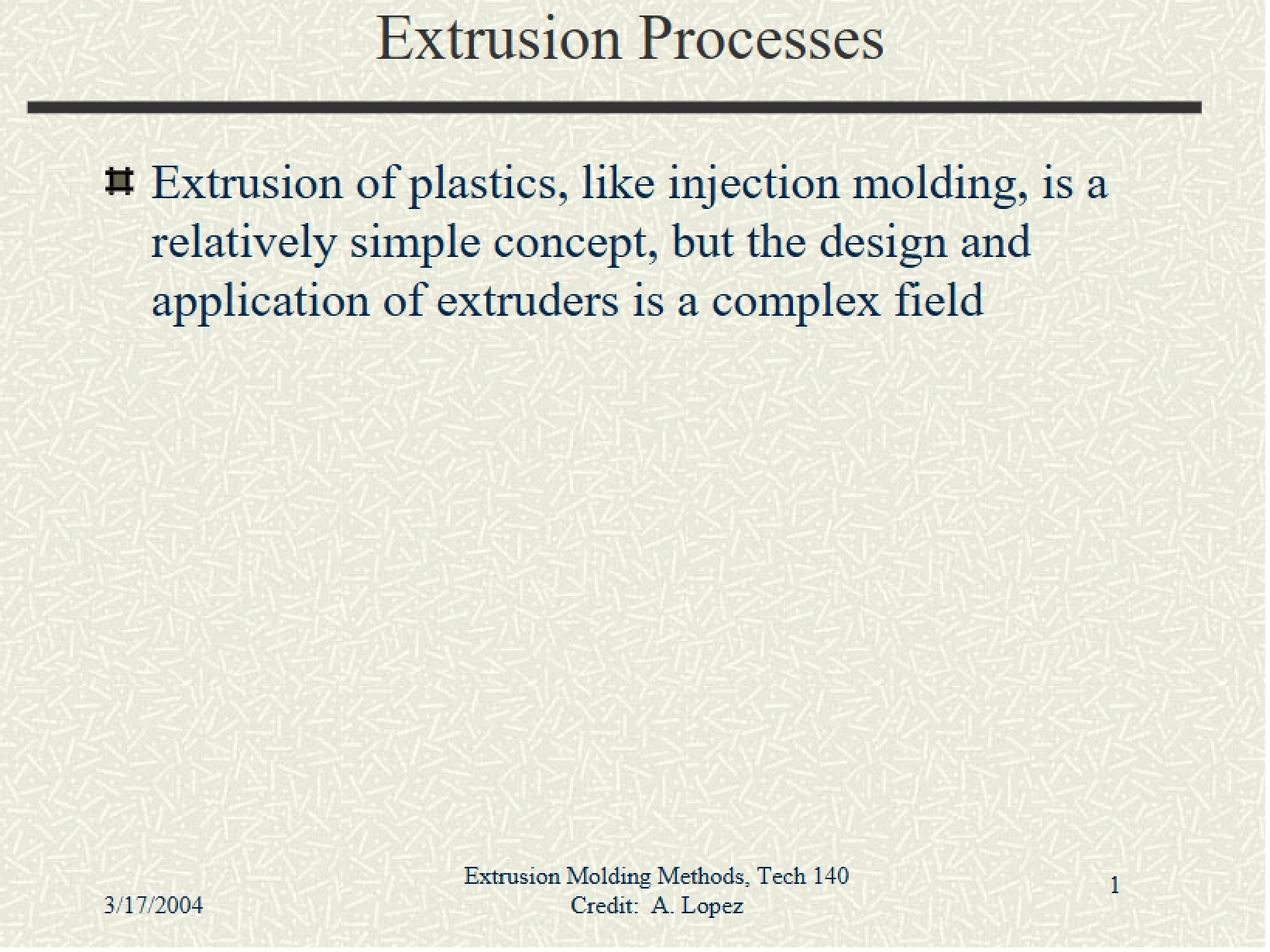 Extrusion Processes

Extrusion of plastics, like injection molding, is a relatively simple concept, but the design and application of extruders is a complex field

3/17/2004

Extrusion Molding Methods, Tech 140
Credit: A. Lopez

1